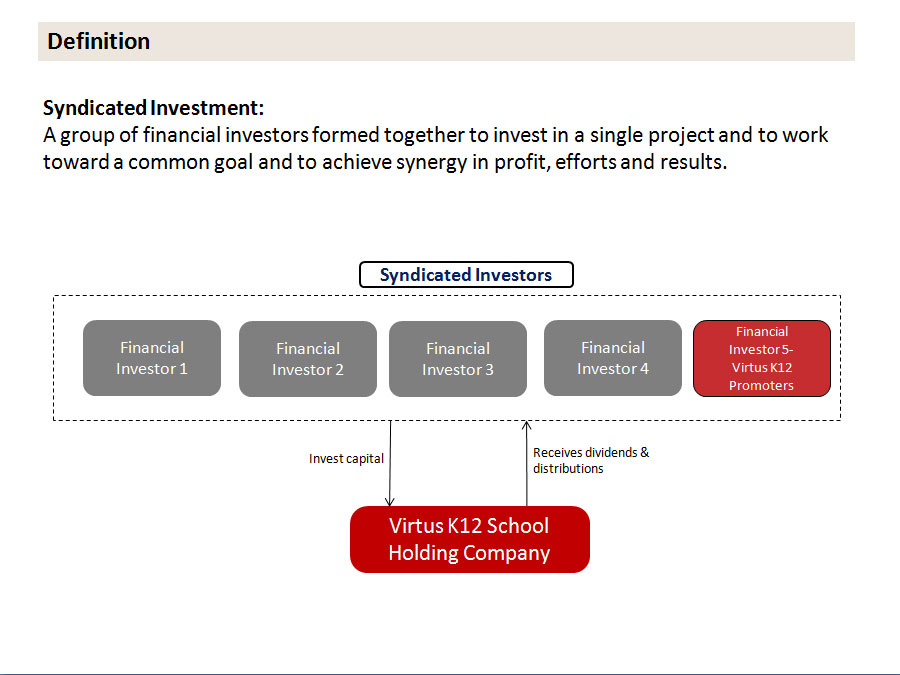 Definition

Syndicated Investment:
A group of financial investors formed together to invest in a single project and to work toward a common goal and to achieve synergy in profit, efforts and results.

Syndicated Investors

Financial Investor 1

Financial Investor 2

Financial Investor 3

Financial Investor 4

Financial Investor 5- Virtus K12 Promoters

Invest capital

Receives dividends & distributions

Virtus K12 School Holding Company